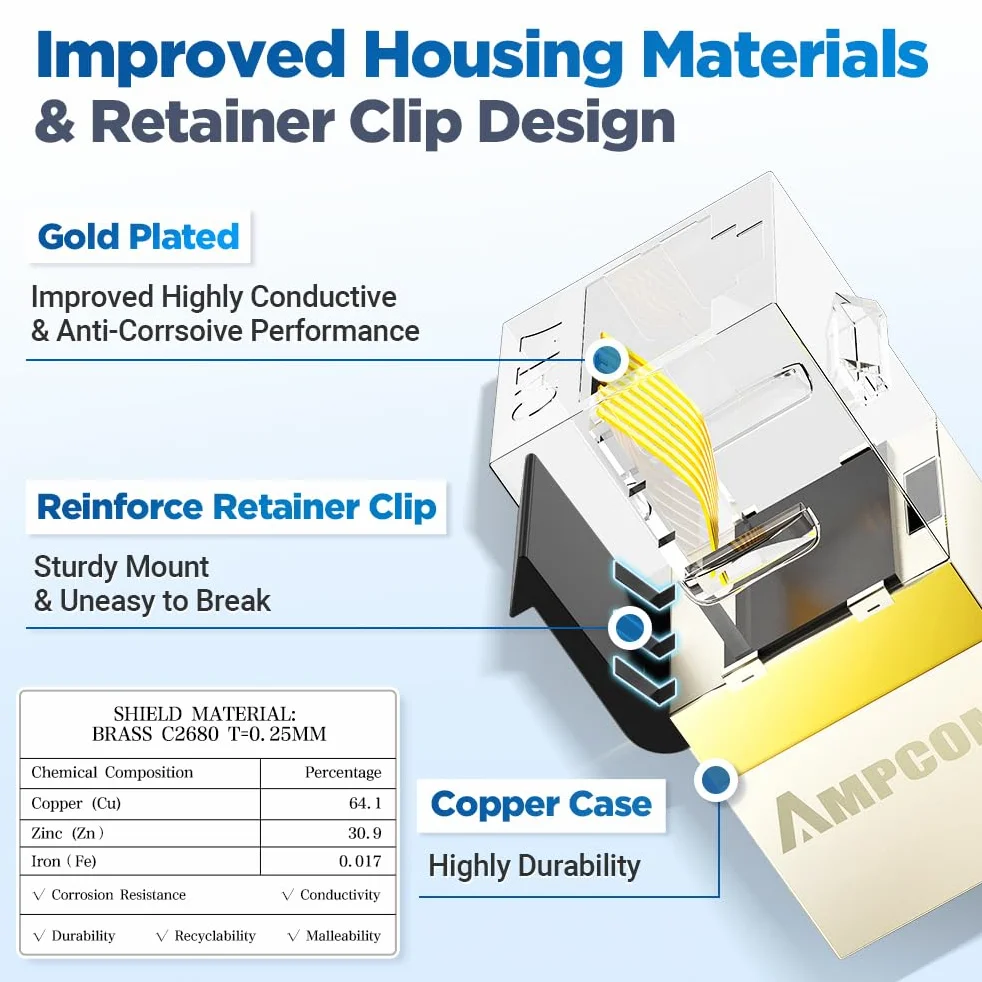 Improved Housing Materials & Retainer Clip Design

Gold Plated

Improved Highly Conductive & Anti-Corrsoive Performance

Reinforce Retainer Clip

Sturdy Mount & Uneasy to Break

SHIELD MATERIAL: BRASS C2680 T=0.25MM

| Chemical Composition | Percentage |
|---|---|
| Copper (Cu) | 64.1 |
| Zinc (Zn) | 30.9 |
| Iron (Fe) | 0.017 |

√ Corrosion Resistance √ Conductivity

√ Durability √ Recyclability √ Malleability

Copper Case

Highly Durability

AMPCOM